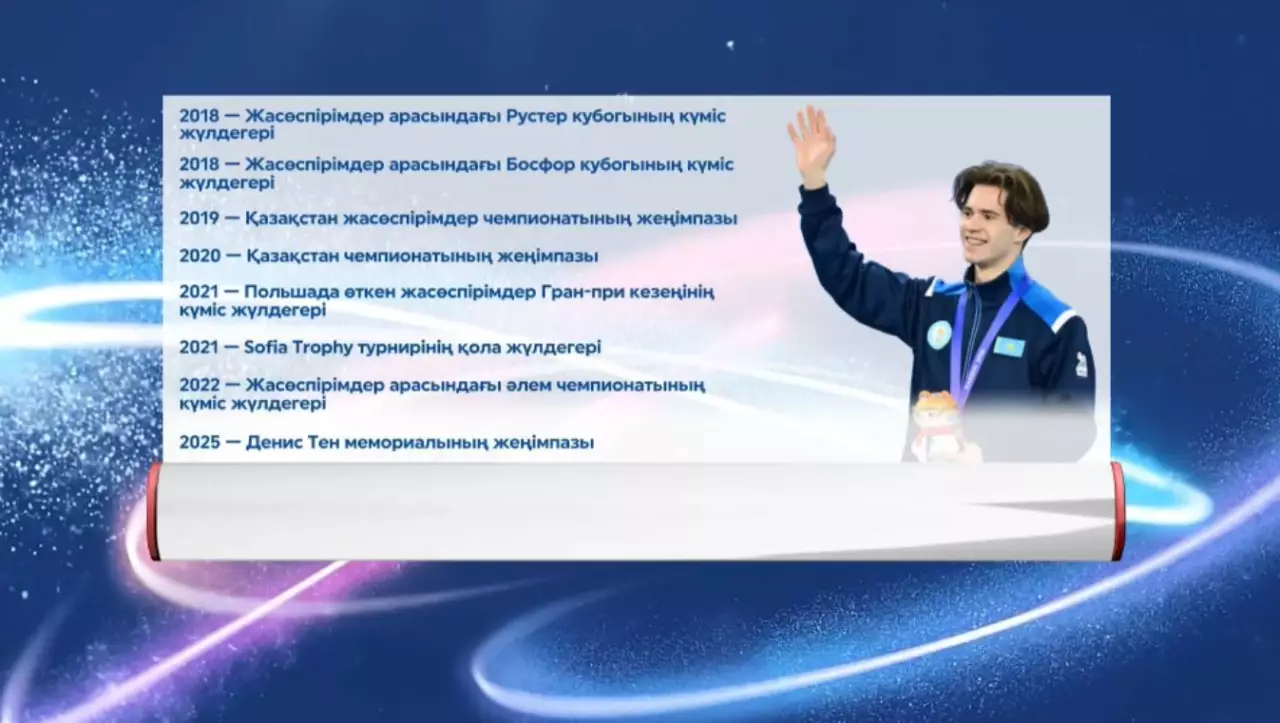 2018 — Жасөспірімдер арасындағы Рустер кубогының күміс жүлдегері

2018 — Жасөспірімдер арасындағы Босфор кубогының күміс жүлдегері

2019 — Қазақстан жасөспірімдер чемпионатының жеңімпазы

2020 — Қазақстан чемпионатының жеңімпазы

2021 — Польшада өткен жасөспірімдер Гран-при кезеңінің күміс жүлдегері

2021 — Sofia Trophy турнирінің қола жүлдегері

2022 — Жасөспірімдер арасындағы әлем чемпионатының күміс жүлдегері

2025 — Денис Тен мемориалының жеңімпазы